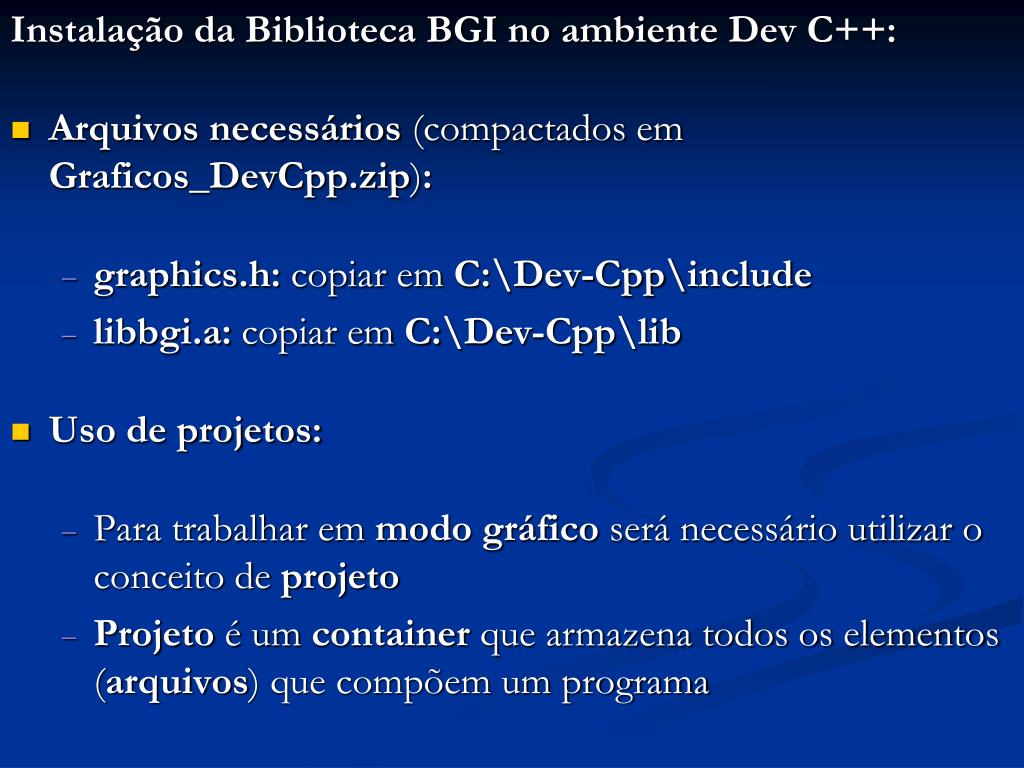 Instalação da Biblioteca BGI no ambiente Dev C++:

Arquivos necessários (compactados em Graficos_DevCpp.zip):

– graphics.h: copiar em C:\Dev-Cpp\include
– libbgi.a: copiar em C:\Dev-Cpp\lib

Uso de projetos:

– Para trabalhar em modo gráfico será necessário utilizar o conceito de projeto
– Projeto é um container que armazena todos os elementos (arquivos) que compõem um programa